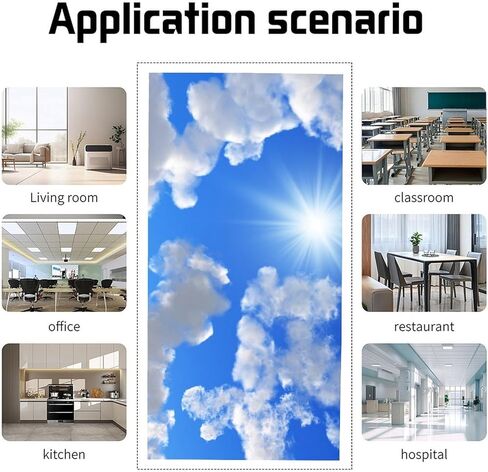 Application scenario

Living room

office

kitchen

classroom

restaurant

hospital